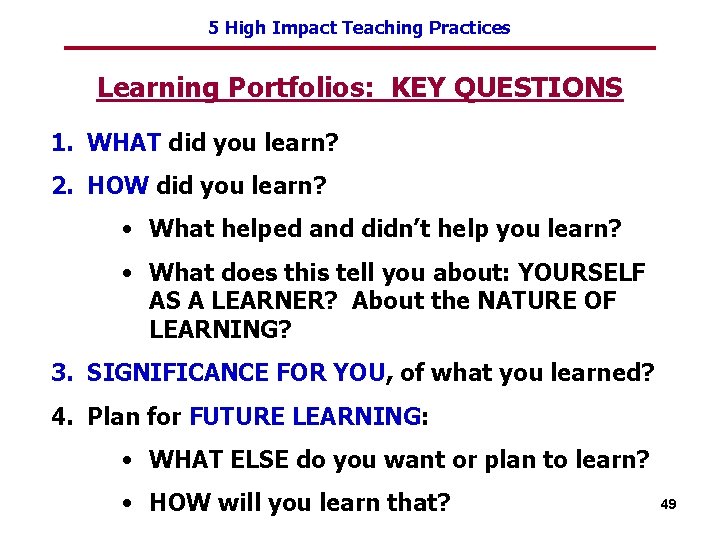 5 High Impact Teaching Practices

Learning Portfolios: KEY QUESTIONS

1. WHAT did you learn?
2. HOW did you learn?
• What helped and didn't help you learn?
• What does this tell you about: YOURSELF AS A LEARNER? About the NATURE OF LEARNING?
3. SIGNIFICANCE FOR YOU, of what you learned?
4. Plan for FUTURE LEARNING:
• WHAT ELSE do you want or plan to learn?
• HOW will you learn that?

49